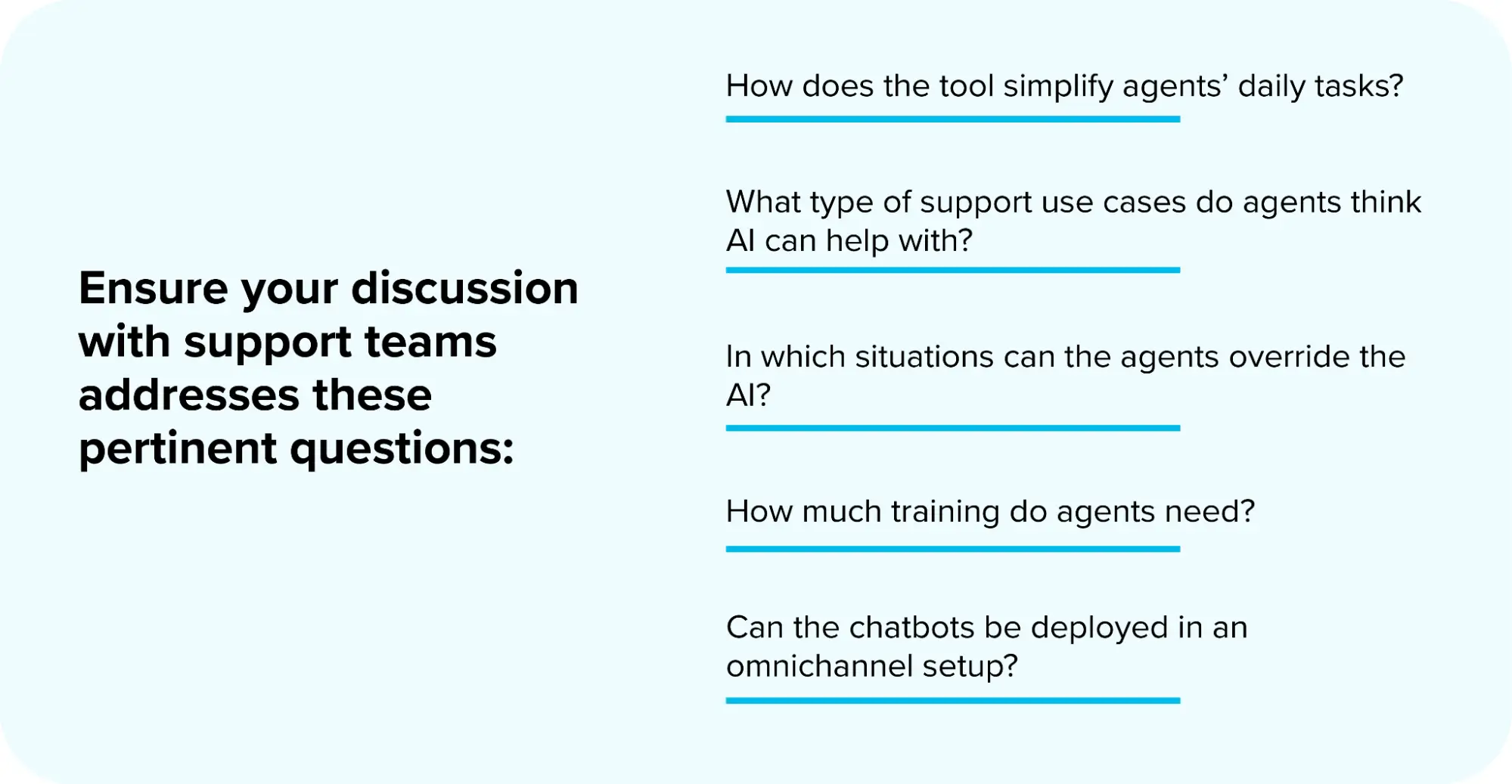 Ensure your discussion with support teams addresses these pertinent questions:

How does the tool simplify agents’ daily tasks?

What type of support use cases do agents think AI can help with?

In which situations can the agents override the AI?

How much training do agents need?

Can the chatbots be deployed in an omnichannel setup?